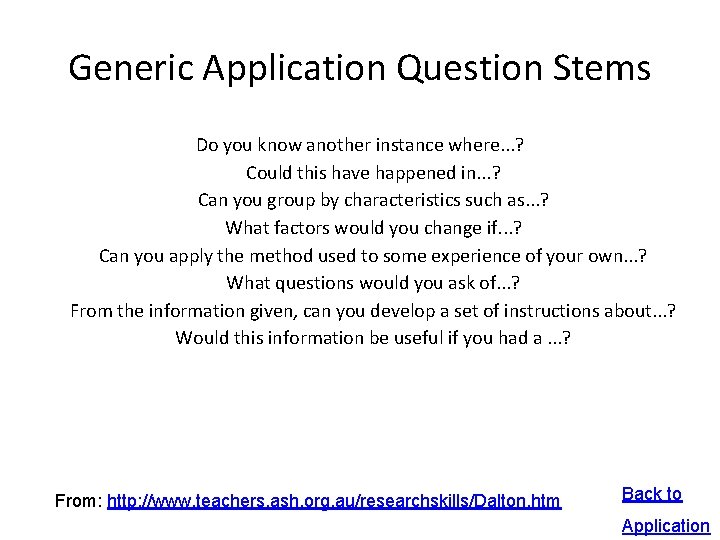 Generic Application Question Stems

Do you know another instance where...?
Could this have happened in...?
Can you group by characteristics such as...?
What factors would you change if...?
Can you apply the method used to some experience of your own...?
What questions would you ask of...?
From the information given, can you develop a set of instructions about...?
Would this information be useful if you had a ...?

From: http://www.teachers.ash.org.au/researchskills/Dalton.htm

Back to Application